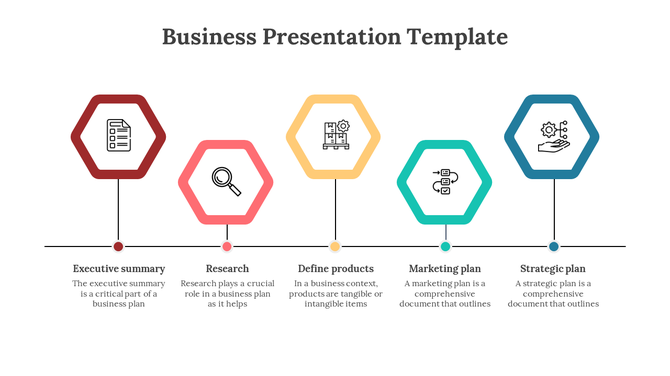 Business Presentation Template

Executive summary

The executive summary is a critical part of a business plan

Research

Research plays a crucial role in a business plan as it helps

Define products

In a business context, products are tangible or intangible items

Marketing plan

A marketing plan is a comprehensive document that outlines

Strategic plan

A strategic plan is a comprehensive document that outlines